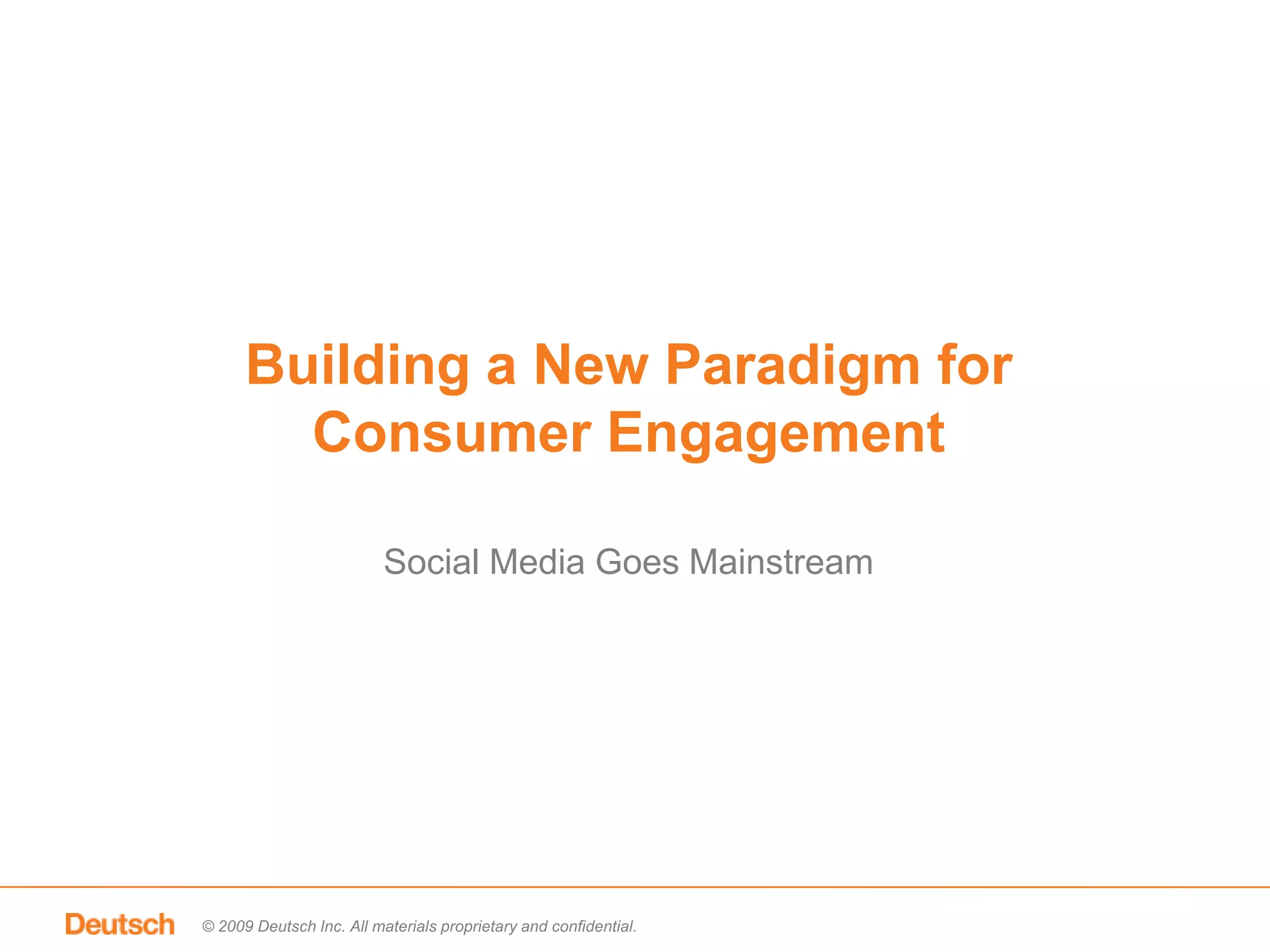 Building a New Paradigm for Consumer Engagement

Social Media Goes Mainstream

Deutsch © 2009 Deutsch Inc. All materials proprietary and confidential.